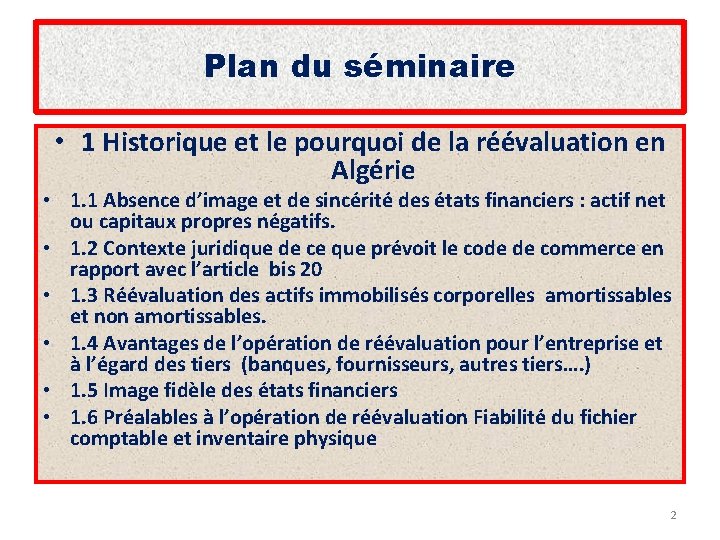 Plan du séminaire

• 1 Historique et le pourquoi de la réévaluation en Algérie

• 1.1 Absence d'image et de sincérité des états financiers : actif net ou capitaux propres négatifs.

• 1.2 Contexte juridique de ce que prévoit le code de commerce en rapport avec l'article bis 20

• 1.3 Réévaluation des actifs immobilisés corporelles amortissables et non amortissables.

• 1.4 Avantages de l'opération de réévaluation pour l'entreprise et à l'égard des tiers (banques, fournisseurs, autres tiers….)

• 1.5 Image fidèle des états financiers

• 1.6 Préalables à l'opération de réévaluation Fiabilité du fichier comptable et inventaire physique

2